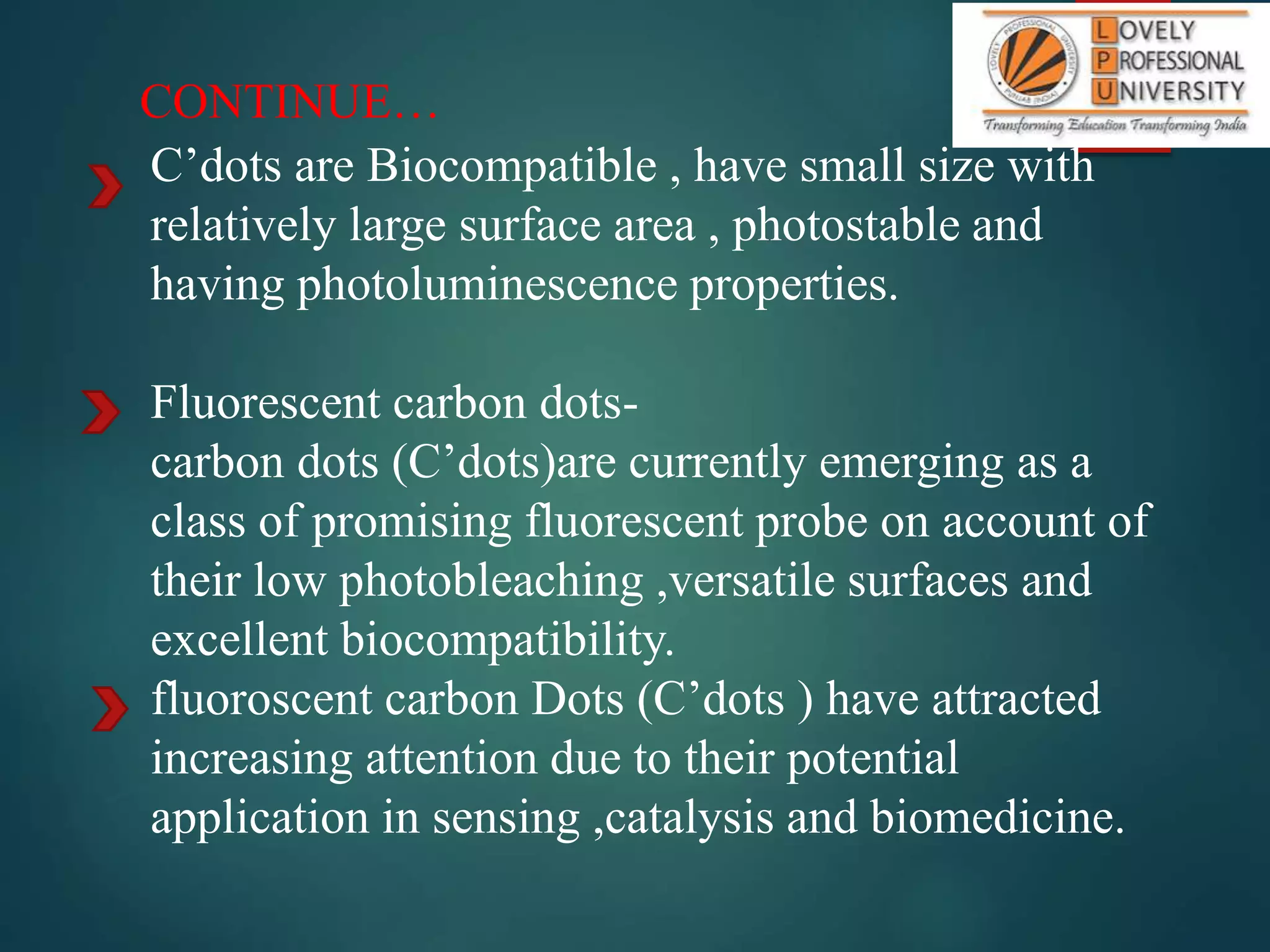 LOVELY PROFESSIONAL UNIVERSITY
Transforming Education Transforming India

CONTINUE…

C’dots are Biocompatible , have small size with relatively large surface area , photostable and having photoluminescence properties.

Fluorescent carbon dots-
carbon dots (C’dots)are currently emerging as a class of promising fluorescent probe on account of their low photobleaching ,versatile surfaces and excellent biocompatibility.

fluoroscent carbon Dots (C’dots ) have attracted increasing attention due to their potential application in sensing ,catalysis and biomedicine.